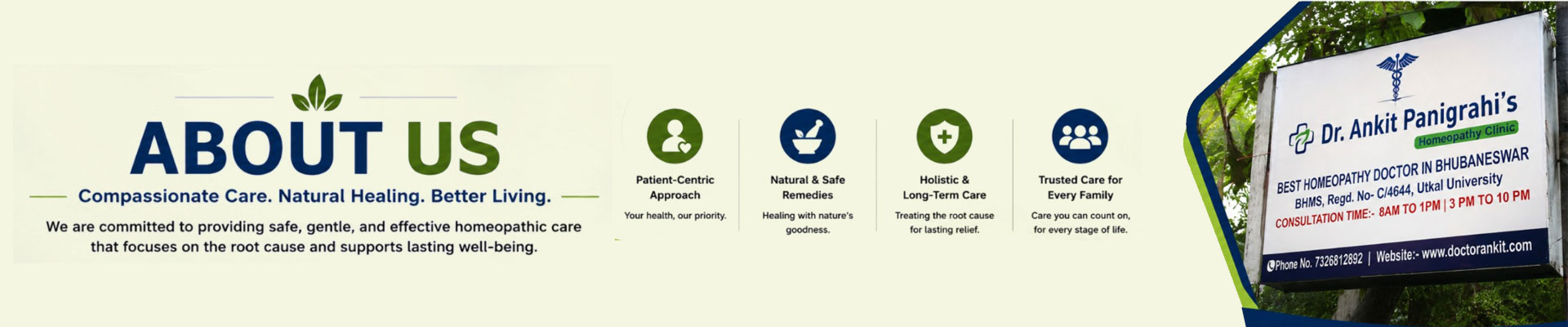 ABOUT US

Compassionate Care. Natural Healing. Better Living.

We are committed to providing safe, gentle, and effective homeopathic care that focuses on the root cause and supports lasting well-being.

Patient-Centric Approach

Your health, our priority.

Natural & Safe Remedies

Healing with nature's goodness.

Holistic & Long-Term Care

Treating the root cause for lasting relief.

Trusted Care for Every Family

Care you can count on, for every stage of life.

Dr. Ankit Panigrahi's

Homeopathy Clinic

BEST HOMEOPATHY DOCTOR IN BHUBANESWAR

BHMS, Regd. No- C/4644, Utkal University

CONSULTATION TIME:- 8AM TO 1PM | 3 PM TO 10 PM

Phone No. 7326812892 | Website:- www.doctorankit.com